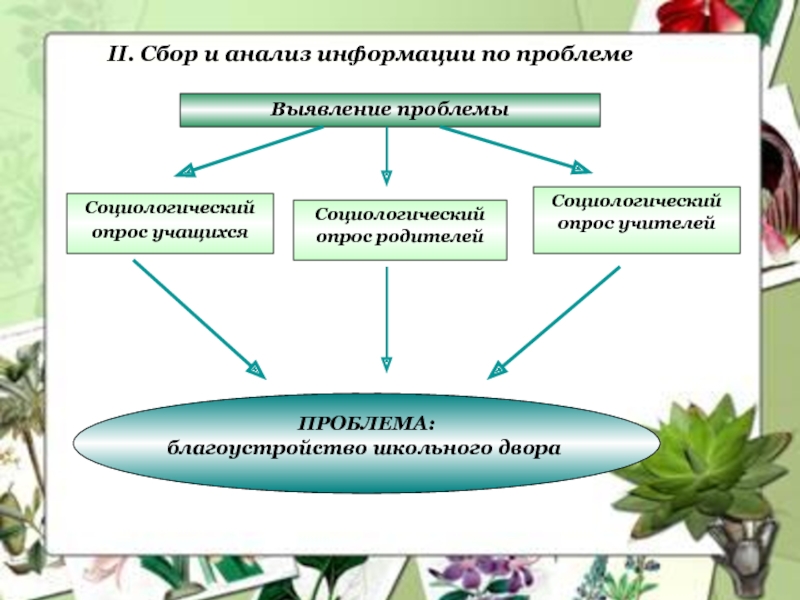 II. Сбор и анализ информации по проблеме

Выявление проблемы

Социологический опрос учащихся

Социологический опрос родителей

Социологический опрос учителей

ПРОБЛЕМА:
благоустройство школьного двора